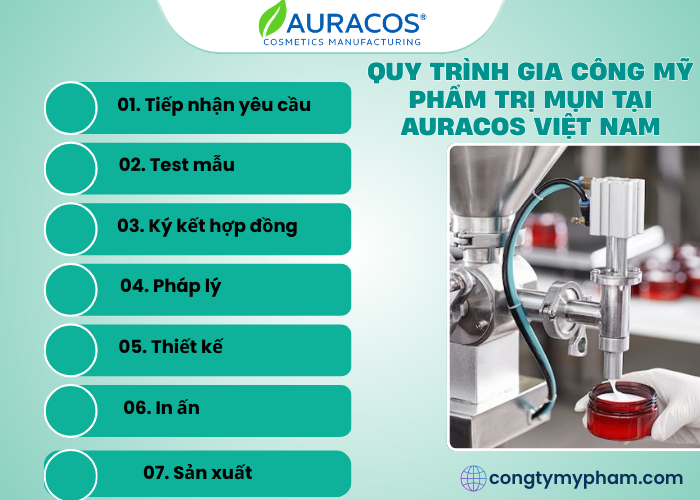 AURACOS®
COSMETICS MANUFACTURING

QUY TRÌNH GIA CÔNG MỸ PHẨM TRỊ MỤN TẠI AURACOS VIỆT NAM

01. Tiếp nhận yêu cầu

02. Test mẫu

03. Ký kết hợp đồng

04. Pháp lý

05. Thiết kế

06. In ấn

07. Sản xuất

congtymypham.com